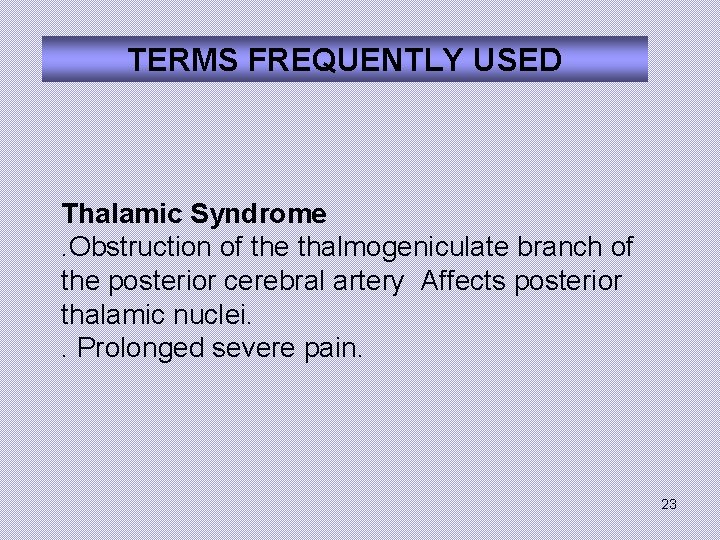 TERMS FREQUENTLY USED

Thalamic Syndrome
.Obstruction of the thalmogeniculate branch of the posterior cerebral artery Affects posterior thalamic nuclei.
. Prolonged severe pain.

23